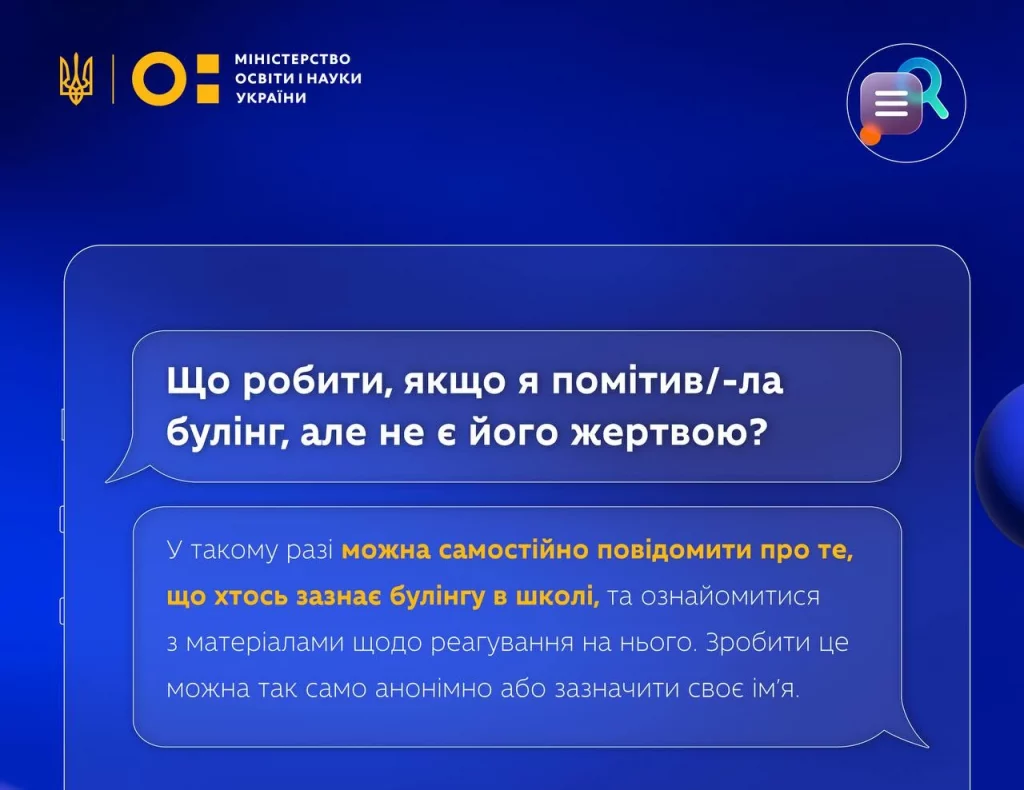 МІНІСТЕРСТВО ОСВІТИ І НАУКИ УКРАЇНИ

Що робити, якщо я помітив/-ла булінг, але не є його жертвою?

У такому разі можна самостійно повідомити про те, що хтось зазнає булінгу в школі, та ознайомитися з матеріалами щодо реагування на нього. Зробити це можна так само анонімно або зазначити своє ім'я.